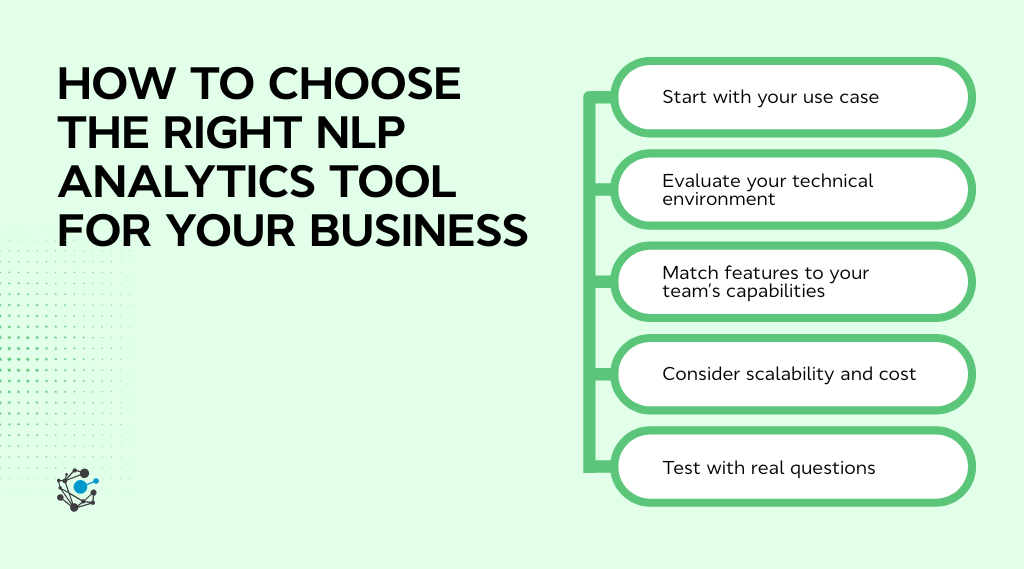 HOW TO CHOOSE THE RIGHT NLP ANALYTICS TOOL FOR YOUR BUSINESS

Start with your use case

Evaluate your technical environment

Match features to your team's capabilities

Consider scalability and cost

Test with real questions